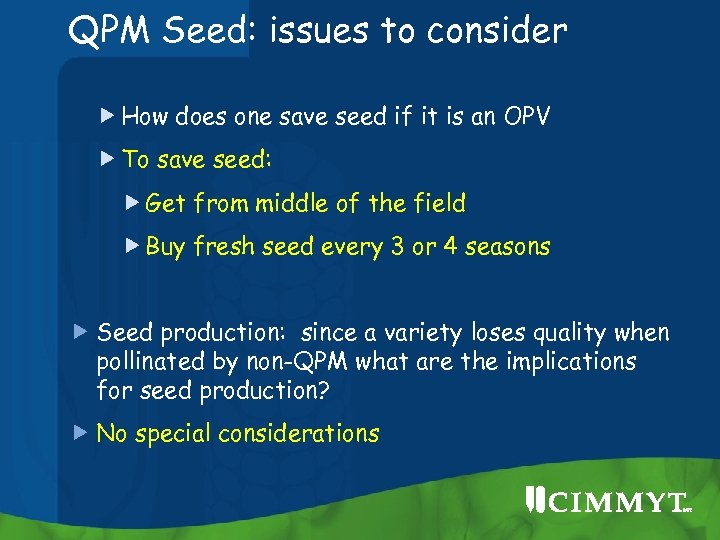 QPM Seed: issues to consider

How does one save seed if it is an OPV

To save seed:

Get from middle of the field

Buy fresh seed every 3 or 4 seasons

Seed production: since a variety loses quality when pollinated by non-QPM what are the implications for seed production?

No special considerations

CIMMYT